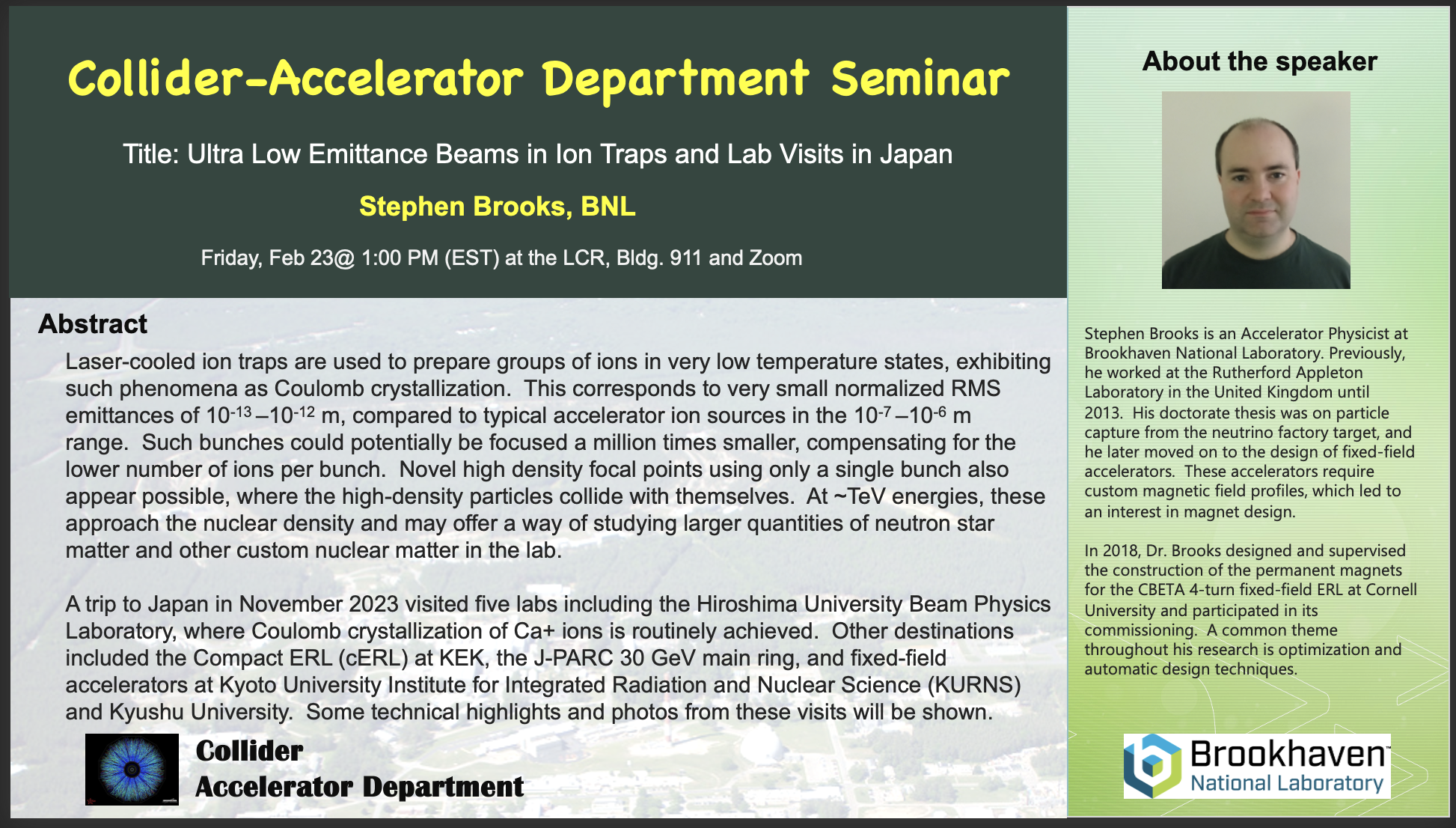 Collider-Accelerator Department Seminar

Title: Ultra Low Emittance Beams in Ion Traps and Lab Visits in Japan

Stephen Brooks, BNL

Friday, Feb 23@ 1:00 PM (EST) at the LCR, Bldg. 911 and Zoom

Abstract

Laser-cooled ion traps are used to prepare groups of ions in very low temperature states, exhibiting such phenomena as Coulomb crystallization. This corresponds to very small normalized RMS emittances of $10^{-13}$–$10^{-12}$ m, compared to typical accelerator ion sources in the $10^{-7}$–$10^{-6}$ m range. Such bunches could potentially be focused a million times smaller, compensating for the lower number of ions per bunch. Novel high density focal points using only a single bunch also appear possible, where the high-density particles collide with themselves. At ~TeV energies, these approach the nuclear density and may offer a way of studying larger quantities of neutron star matter and other custom nuclear matter in the lab.

A trip to Japan in November 2023 visited five labs including the Hiroshima University Beam Physics Laboratory, where Coulomb crystallization of Ca+ ions is routinely achieved. Other destinations included the Compact ERL (cERL) at KEK, the J-PARC 30 GeV main ring, and fixed-field accelerators at Kyoto University Institute for Integrated Radiation and Nuclear Science (KURNS) and Kyushu University. Some technical highlights and photos from these visits will be shown.

Collider
Accelerator Department

About the speaker

Stephen Brooks is an Accelerator Physicist at Brookhaven National Laboratory. Previously, he worked at the Rutherford Appleton Laboratory in the United Kingdom until 2013. His doctorate thesis was on particle capture from the neutrino factory target, and he later moved on to the design of fixed-field accelerators. These accelerators require custom magnetic field profiles, which led to an interest in magnet design.

In 2018, Dr. Brooks designed and supervised the construction of the permanent magnets for the CBETA 4-turn fixed-field ERL at Cornell University and participated in its commissioning. A common theme throughout his research is optimization and automatic design techniques.

Brookhaven
National Laboratory